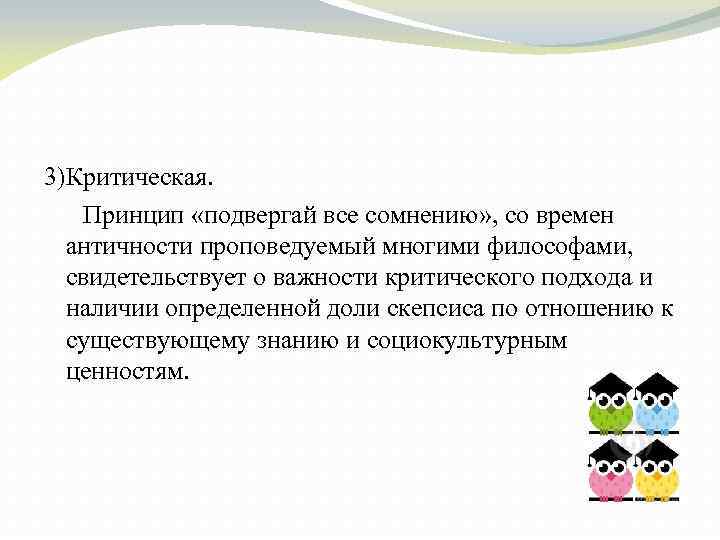 3)Критическая.

Принцип «подвергай все сомнению», со времен античности проповедуемый многими философами, свидетельствует о важности критического подхода и наличии определенной доли скепсиса по отношению к существующему знанию и социокультурным ценностям.